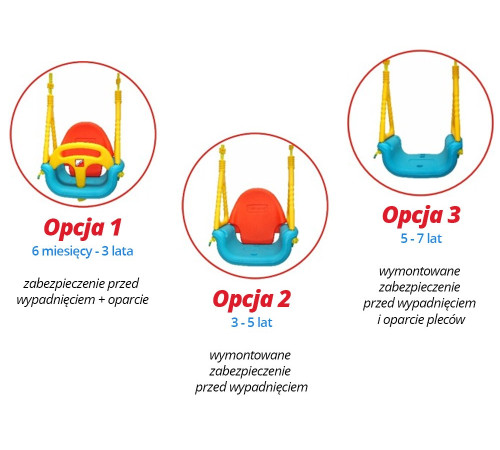 Opcja 1
6 miesięcy - 3 lata

zabezpieczenie przed wypadnięciem + oparcie

Opcja 2
3 - 5 lat

wymontowane zabezpieczenie przed wypadnięciem

Opcja 3
5 - 7 lat

wymontowane zabezpieczenie przed wypadnięciem i oparcie pleców